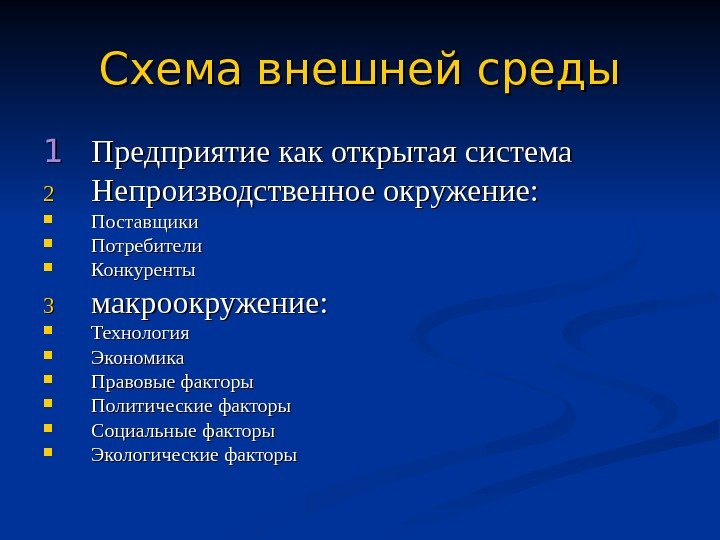 Схема внешней среды

1 Предприятие как открытая система
2 Непроизводственное окружение:
- Поставщики
- Потребители
- Конкуренты

3 макроокружение:
- Технология
- Экономика
- Правовые факторы
- Политические факторы
- Социальные факторы
- Экологические факторы